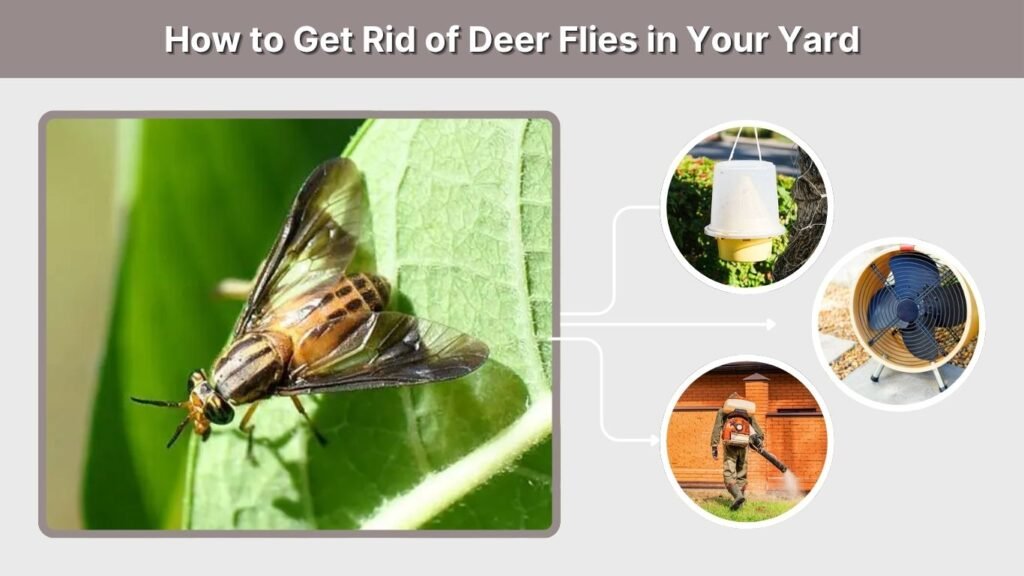 How to Get Rid of Deer Flies in Your Yard